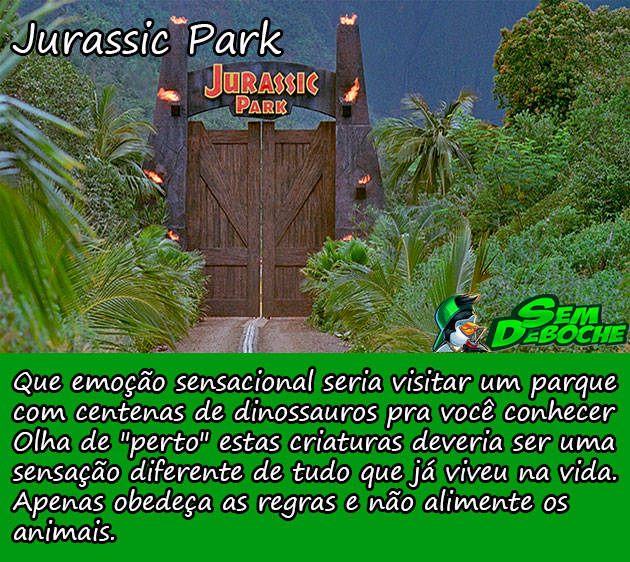 Jurassic Park

JURASSIC PARK

SEM DEBOCHE

Que emoção sensacional seria visitar um parque com centenas de dinossauros pra você conhecer Olha de "perto" estas criaturas deveria ser uma sensação diferente de tudo que já viveu na vida. Apenas obedeça as regras e não alimente os animais.